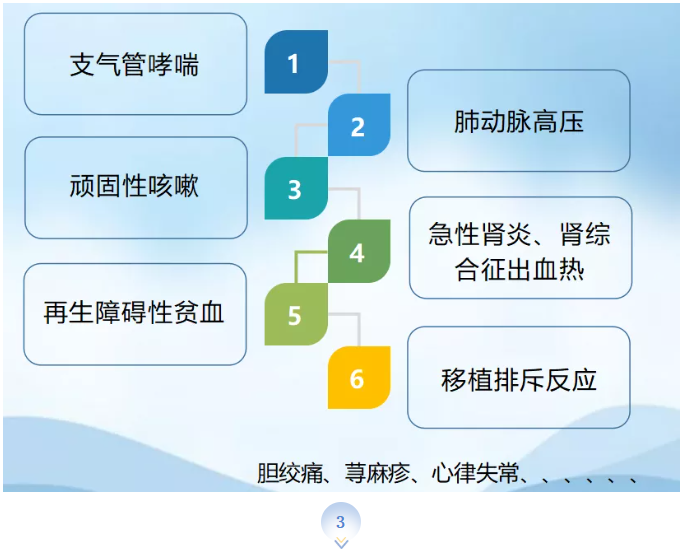 支气管哮喘

1

2

肺动脉高压

顽固性咳嗽

3

4

急性肾炎、肾综合征出血热

再生障碍性贫血

5

6

移植排斥反应

胆绞痛、荨麻疹、心律失常、、、、、、

3